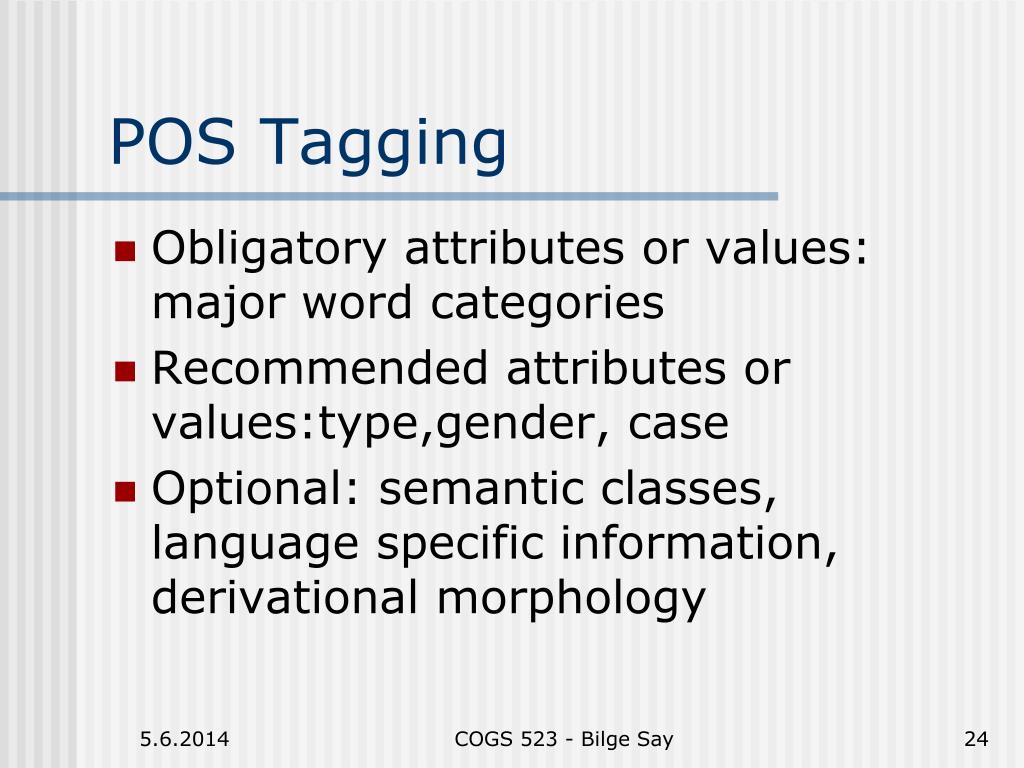 POS Tagging

- Obligatory attributes or values: major word categories
- Recommended attributes or values:type,gender, case
- Optional: semantic classes, language specific information, derivational morphology

5.6.2014

COGS 523 - Bilge Say

24